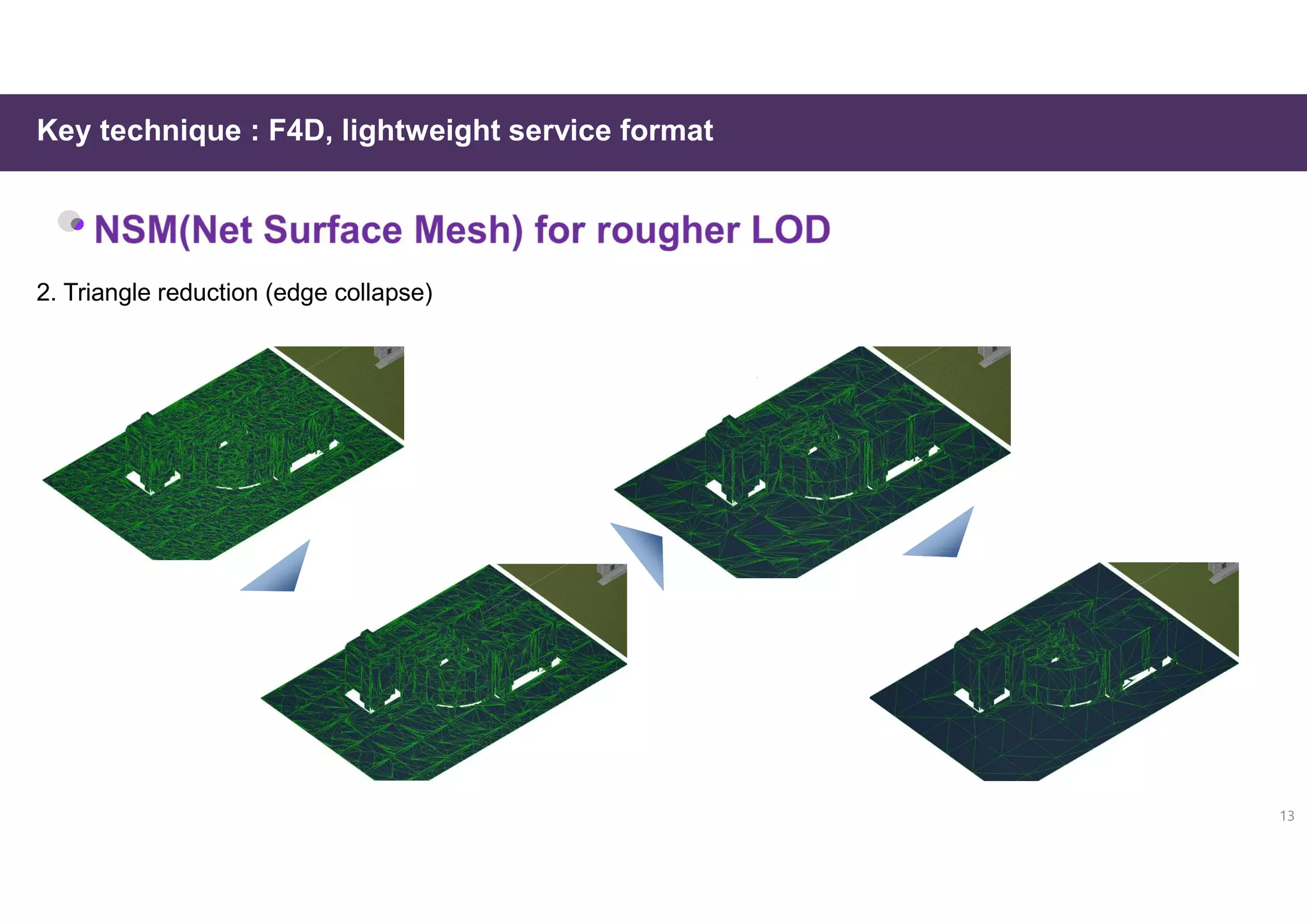 Key technique : F4D, lightweight service format

NSM(Net Surface Mesh) for rougher LOD

2. Triangle reduction (edge collapse)

13